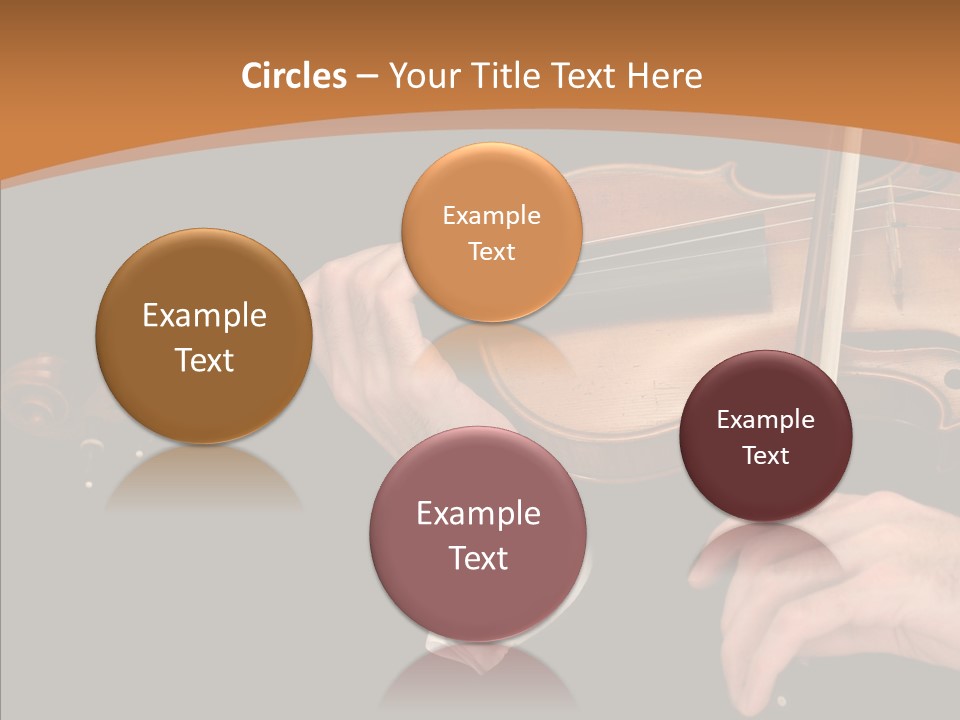 Circles – Your Title Text Here

Example Text

Example Text

Example Text

Example Text